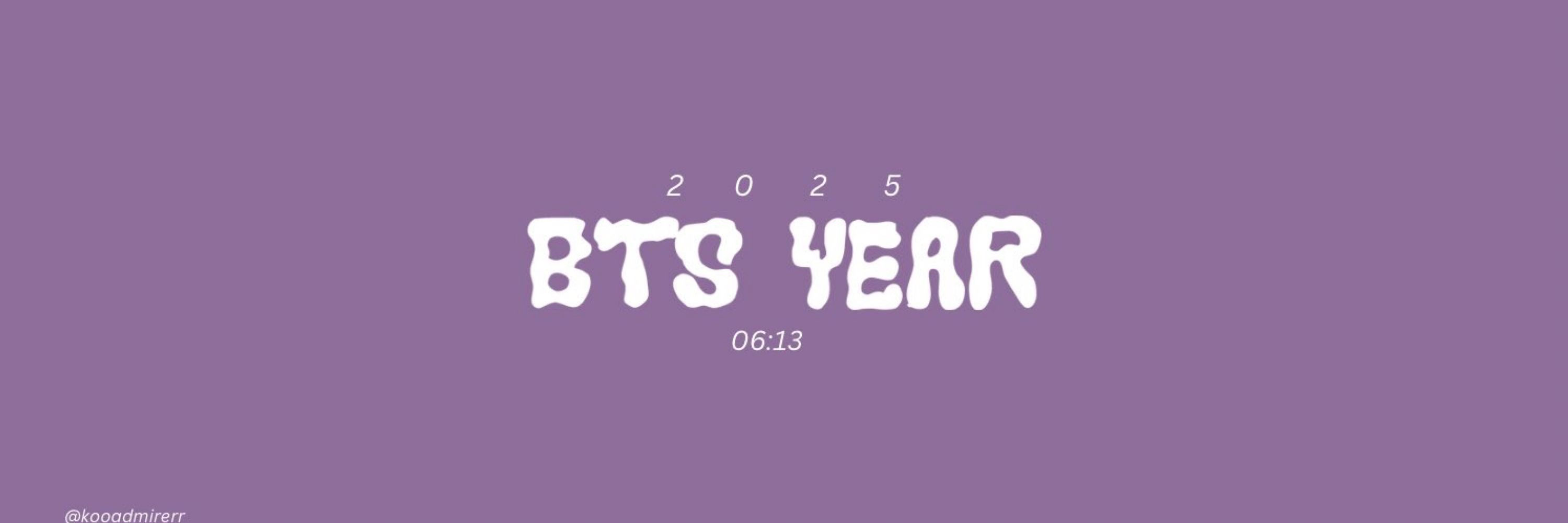 2 0 2 5

BTS YEAR

06:13

@kooadmirerr